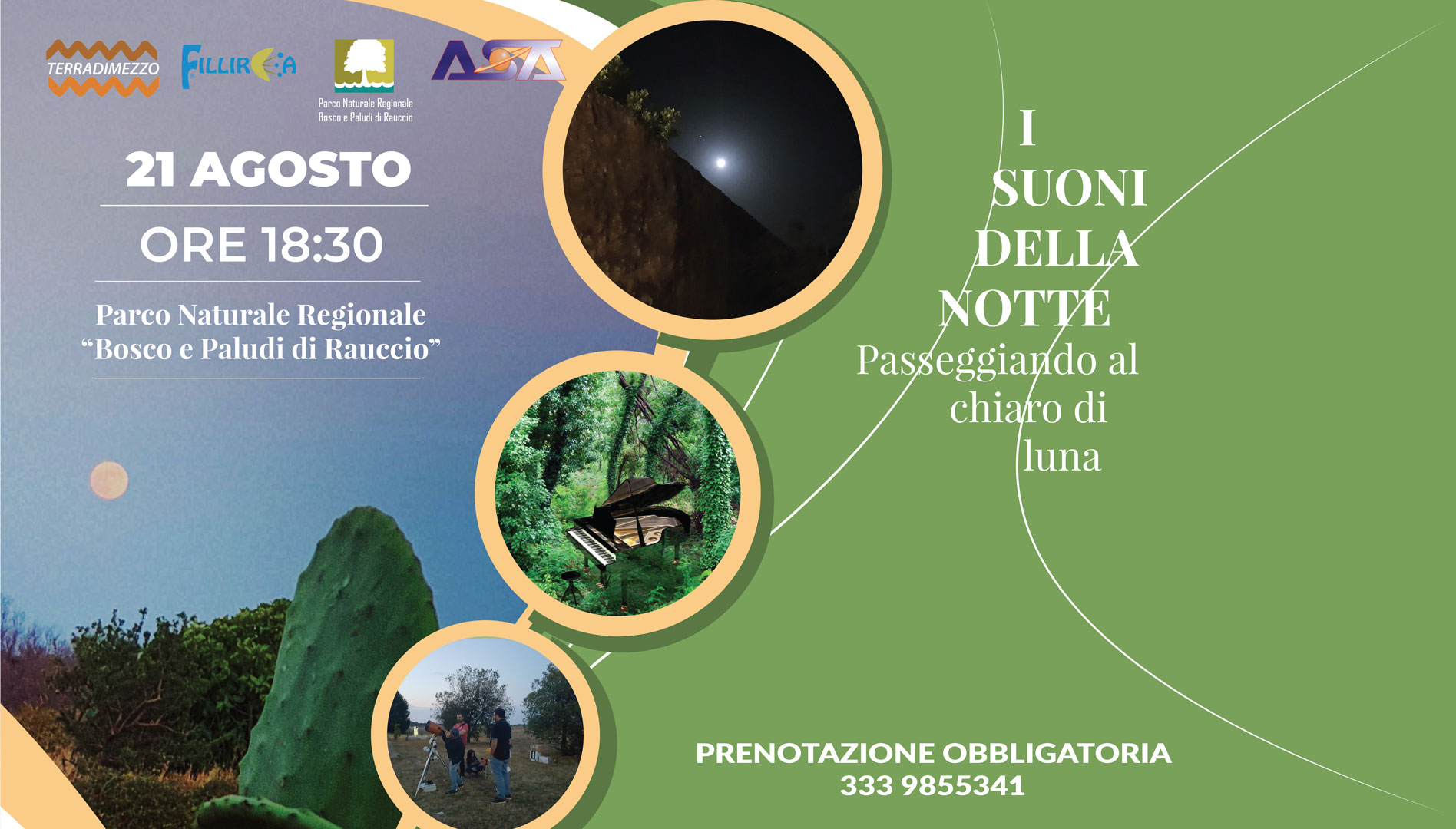 TERRADIMEZZO

FILLIREA

Parco Naturale Regionale Bosco e Paludi di Rauccio

ASA

21 AGOSTO

ORE 18:30

Parco Naturale Regionale “Bosco e Paludi di Rauccio”

I SUONI DELLA NOTTE

Passeggiando al chiaro di luna

PRENOTAZIONE OBBLIGATORIA
333 9855341